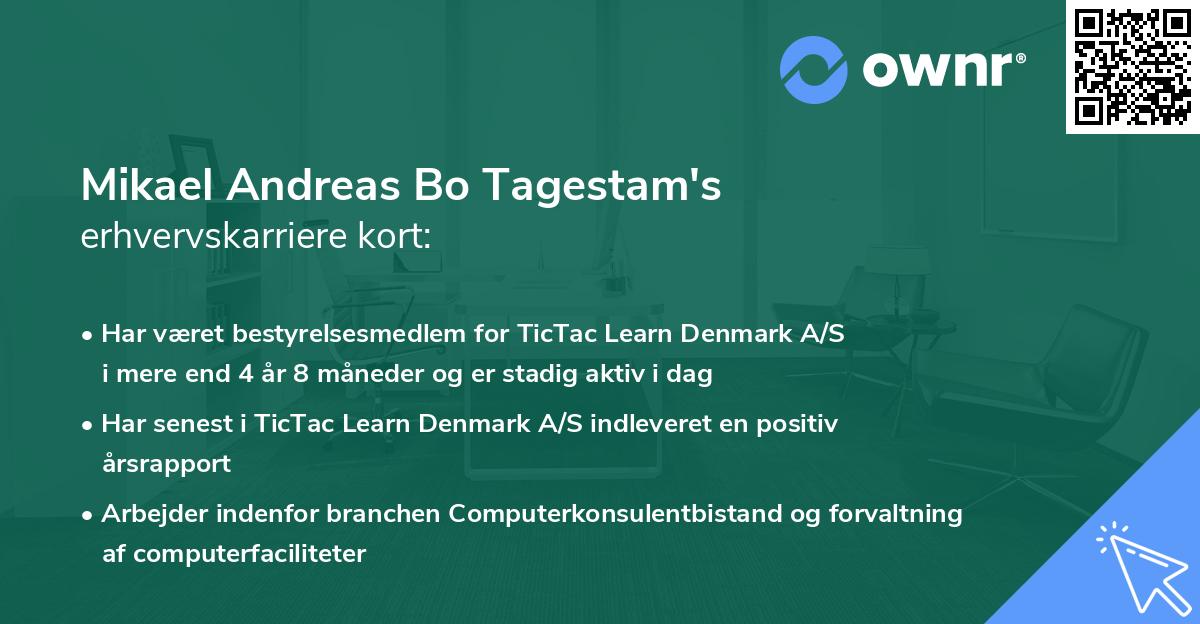 ownr®

Mikael Andreas Bo Tagestam's
erhvervskarriere kort:

• Har været bestyrelsesmedlem for TicTac Learn Denmark A/S i mere end 4 år 8 måneder og er stadig aktiv i dag

• Har senest i TicTac Learn Denmark A/S indleveret en positiv årsrapport

• Arbejder indenfor branchen Computerkonsulentbistand og forvaltning af computerfaciliteter